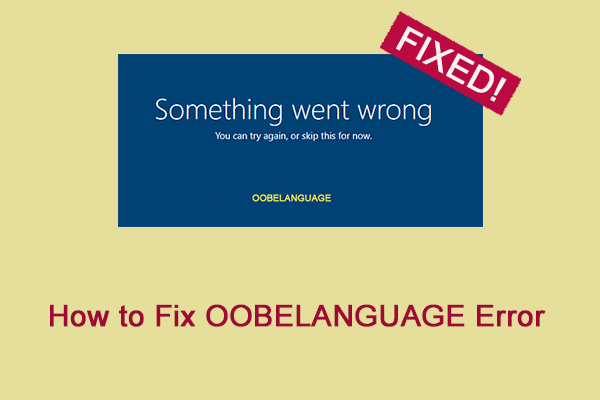 FIXED!

Something went wrong

You can try again, or skip this for now.

OOBELANGUAGE

How to Fix OOBELANGUAGE Error